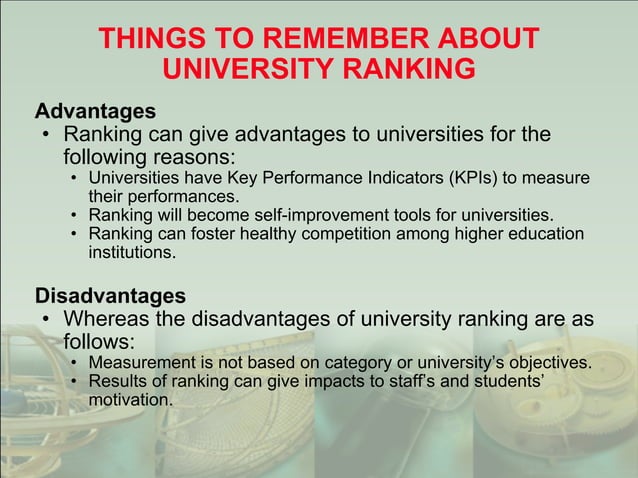 THINGS TO REMEMBER ABOUT UNIVERSITY RANKING

Advantages
• Ranking can give advantages to universities for the following reasons:
  • Universities have Key Performance Indicators (KPIs) to measure their performances.
  • Ranking will become self-improvement tools for universities.
  • Ranking can foster healthy competition among higher education institutions.

Disadvantages
• Whereas the disadvantages of university ranking are as follows:
  • Measurement is not based on category or university's objectives.
  • Results of ranking can give impacts to staff's and students' motivation.